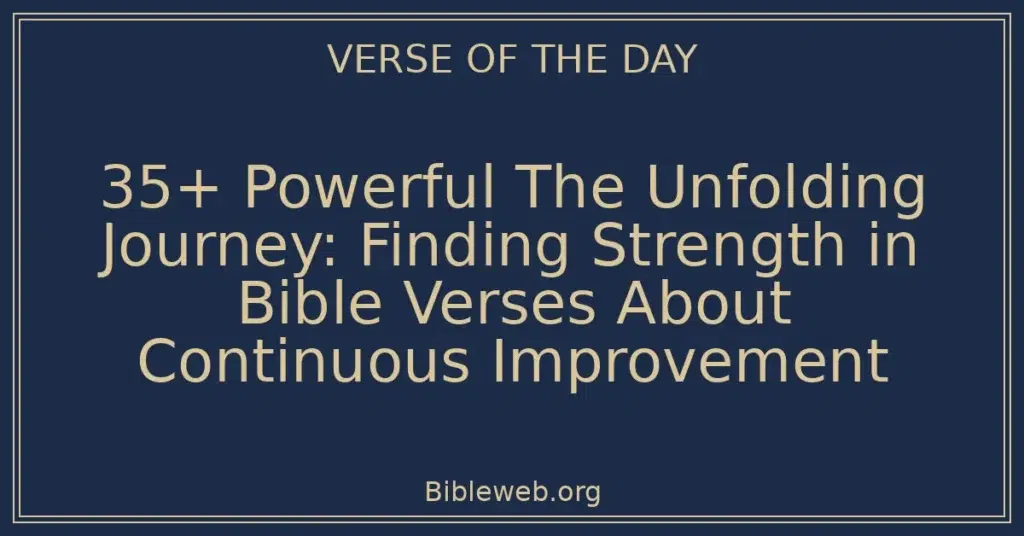 VERSE OF THE DAY

35+ Powerful The Unfolding Journey: Finding Strength in Bible Verses About Continuous Improvement

Bibleweb.org